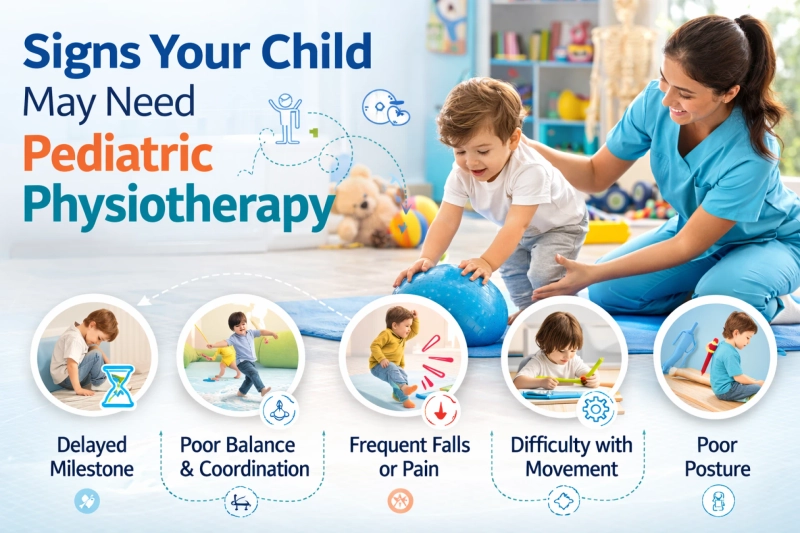 Signs Your Child May Need Pediatric Physiotherapy

Delayed Milestone

Poor Balance & Coordination

Frequent Falls or Pain

Difficulty with Movement

Poor Posture